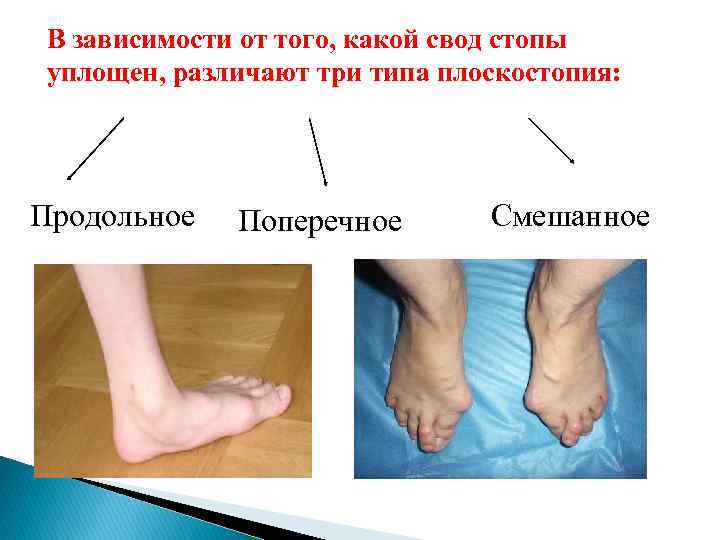 В зависимости от того, какой свод стопы уплощен, различают три типа плоскостопия:

Продольное

Поперечное

Смешанное